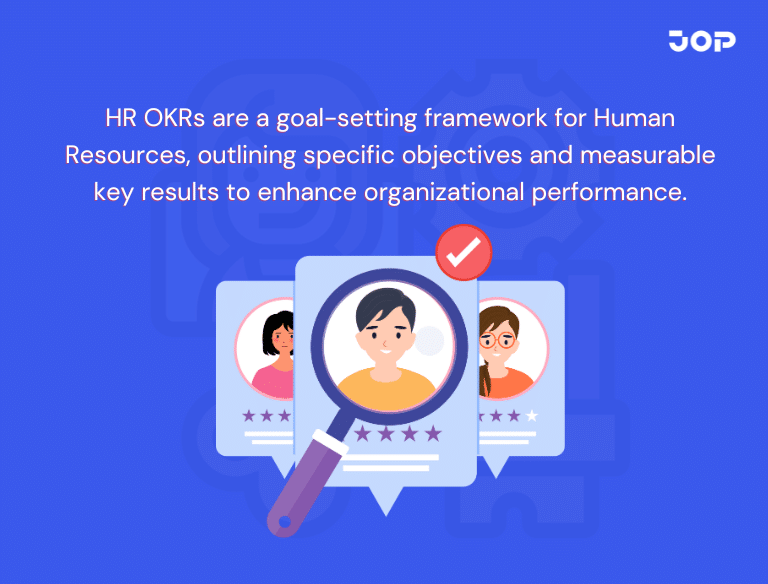 JOP

HR OKRs are a goal-setting framework for Human Resources, outlining specific objectives and measurable key results to enhance organizational performance.